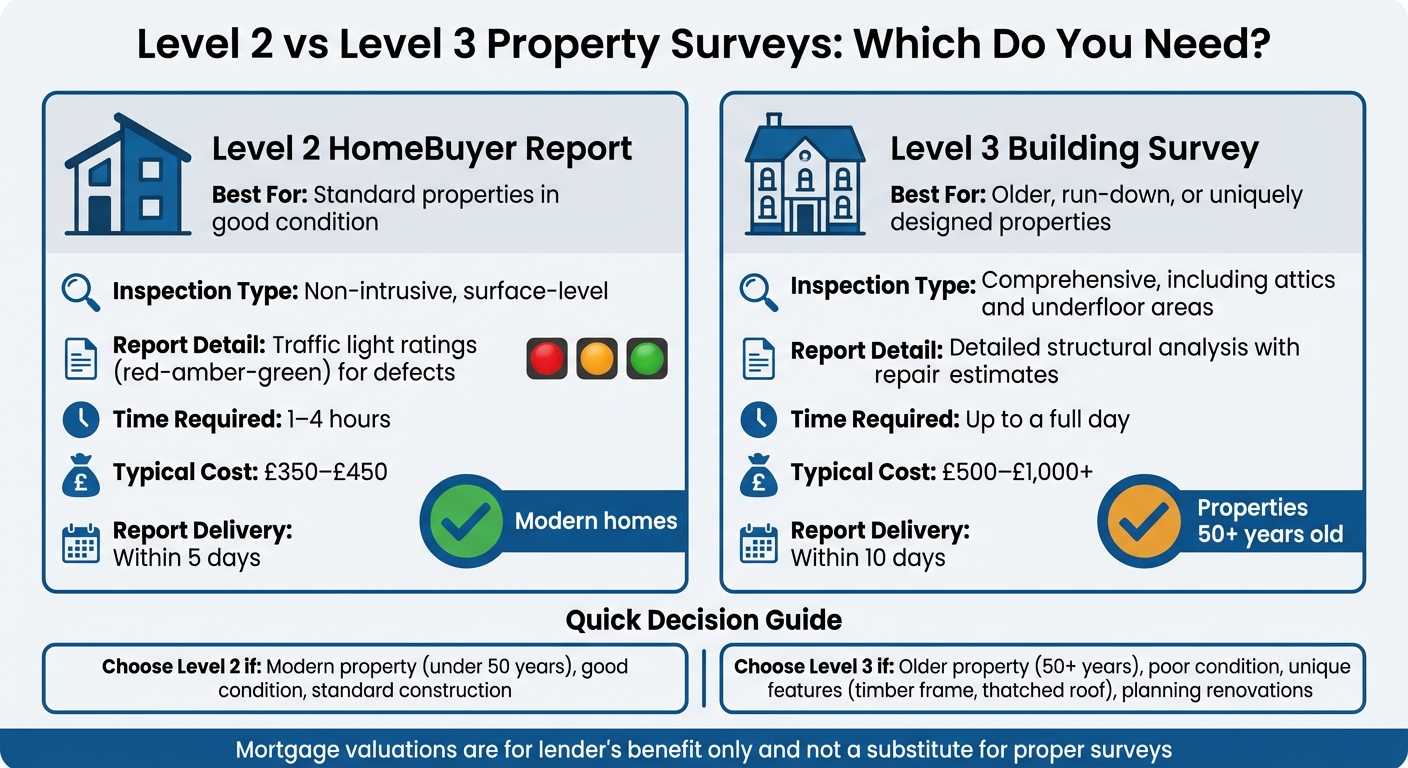 Level 2 vs Level 3 Property Surveys: Which Do You Need?

Level 2 HomeBuyer Report

Best For: Standard properties in good condition

Inspection Type: Non-intrusive, surface-level

Report Detail: Traffic light ratings (red-amber-green) for defects

Time Required: 1–4 hours

Typical Cost: £350–£450

Report Delivery: Within 5 days

Modern homes

Level 3 Building Survey

Best For: Older, run-down, or uniquely designed properties

Inspection Type: Comprehensive, including attics and underfloor areas

Report Detail: Detailed structural analysis with repair estimates

Time Required: Up to a full day

Typical Cost: £500–£1,000+

Report Delivery: Within 10 days

Properties 50+ years old

Quick Decision Guide

Choose Level 2 if: Modern property (under 50 years), good condition, standard construction

Choose Level 3 if: Older property (50+ years), poor condition, unique features (timber frame, thatched roof), planning renovations

Mortgage valuations are for lender's benefit only and not a substitute for proper surveys